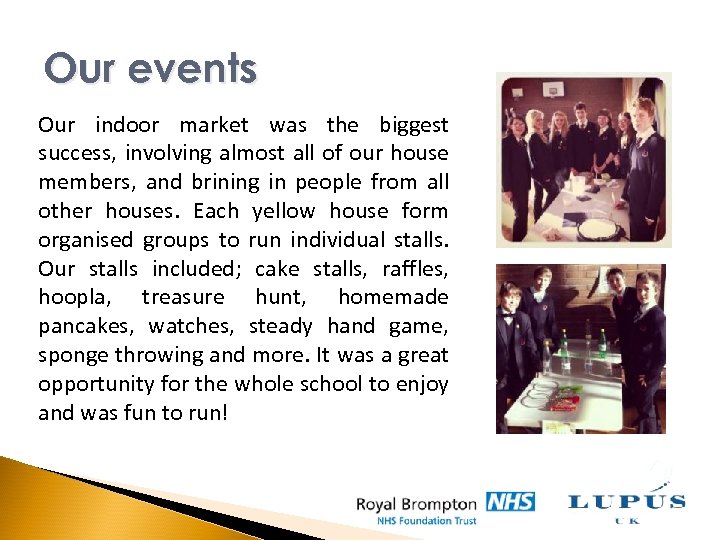 Our events

Our indoor market was the biggest success, involving almost all of our house members, and brining in people from all other houses. Each yellow house form organised groups to run individual stalls. Our stalls included; cake stalls, raffles, hoopla, treasure hunt, homemade pancakes, watches, steady hand game, sponge throwing and more. It was a great opportunity for the whole school to enjoy and was fun to run!

Royal Brompton NHS
NHS Foundation Trust

LUPUS
UK